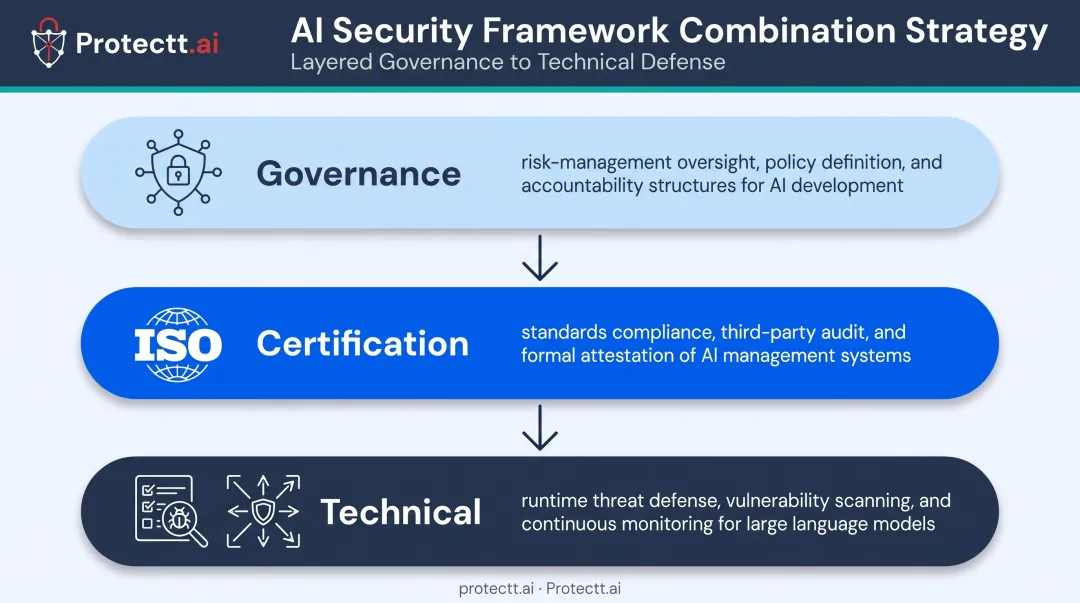 Protectt.ai

AI Security Framework Combination Strategy
Layered Governance to Technical Defense

Governance
risk-management oversight, policy definition, and accountability structures for AI development

ISO
Certification
standards compliance, third-party audit, and formal attestation of AI management systems

Technical
runtime threat defense, vulnerability scanning, and continuous monitoring for large language models

protectt.ai · Protectt.ai